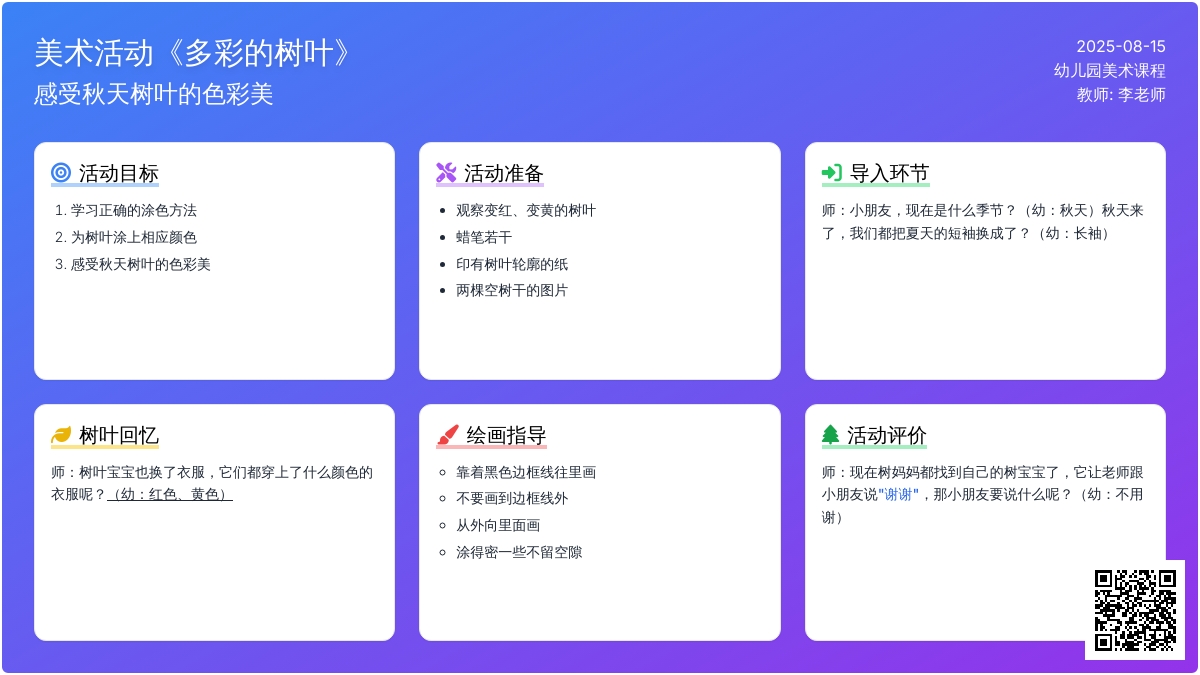 美术活动《多彩的树叶》
感受秋天树叶的色彩美

2025-08-15
幼儿园美术课程
教师: 李老师

活动目标

1. 学习正确的涂色方法
2. 为树叶涂上相应颜色
3. 感受秋天树叶的色彩美

活动准备

- 观察变红、变黄的树叶
- 蜡笔若干
- 印有树叶轮廓的纸
- 两棵空树干的图片

导入环节

师：小朋友，现在是什么季节？（幼：秋天）秋天来了，我们都把夏天的短袖换成了？（幼：长袖）

树叶回忆

师：树叶宝宝也换了衣服，它们都穿上了什么颜色的衣服呢？（幼：红色、黄色）

绘画指导

- 靠着黑色边框线往里画
- 不要画到边框线外
- 从外向里面画
- 涂得密一些不留空隙

活动评价

师：现在树妈妈都找到自己的树宝宝了，它让老师跟小朋友说"谢谢"，那小朋友要说什么呢？（幼：不用谢）